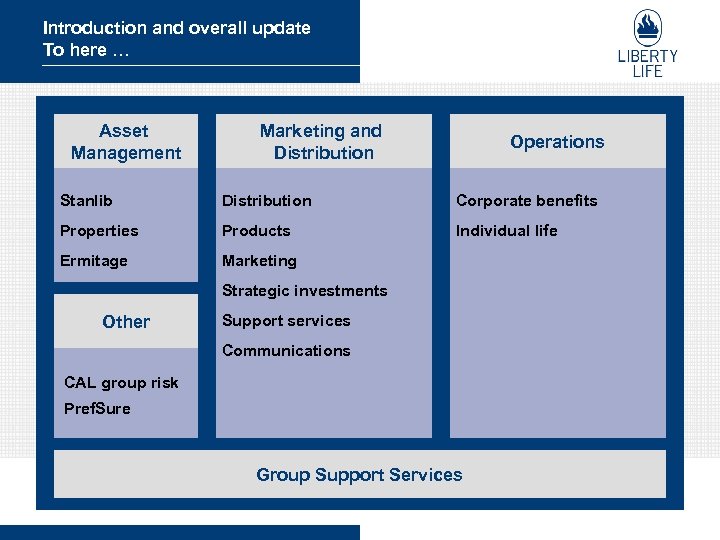 Introduction and overall update
To here …

LIBERTY LIFE

Asset Management

Stanlib
Properties
Ermitage

Other

CAL group risk
PrefSure

Marketing and Distribution

Distribution
Products
Marketing
Strategic investments
Support services
Communications

Operations

Corporate benefits
Individual life

Group Support Services